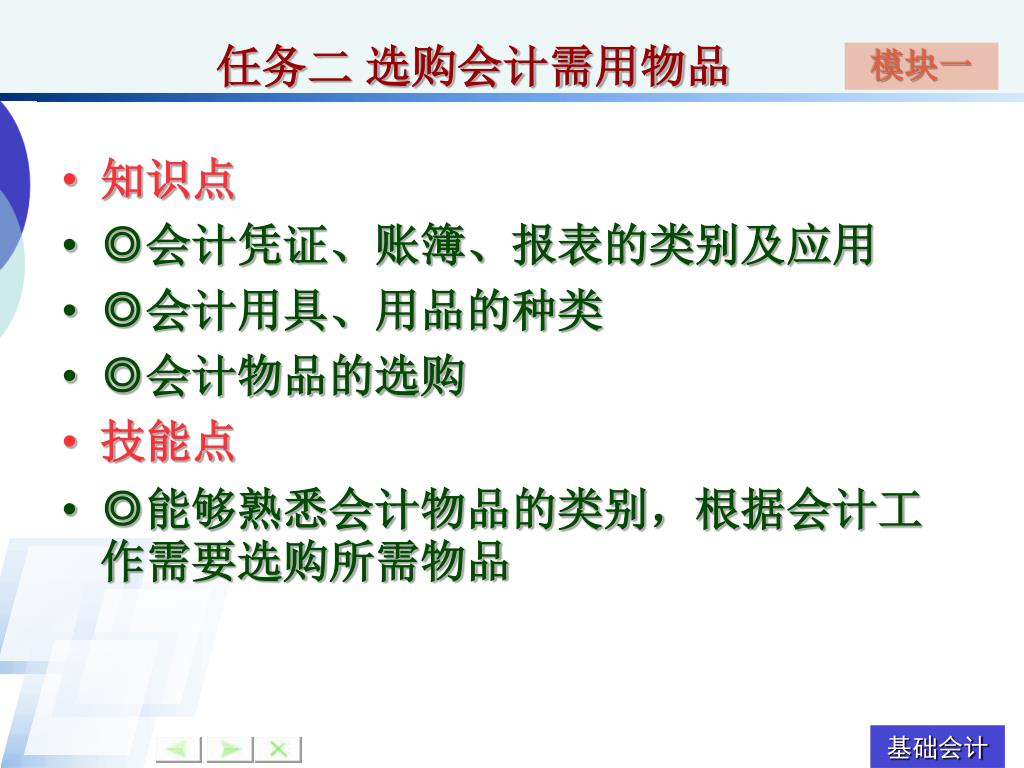 任务二 选购会计需用物品

模块一

• 知识点
• ◎会计凭证、账簿、报表的类别及应用
• ◎会计用具、用品的种类
• ◎会计物品的选购
• 技能点
• ◎能够熟悉会计物品的类别，根据会计工作需要选购所需物品

基础会计